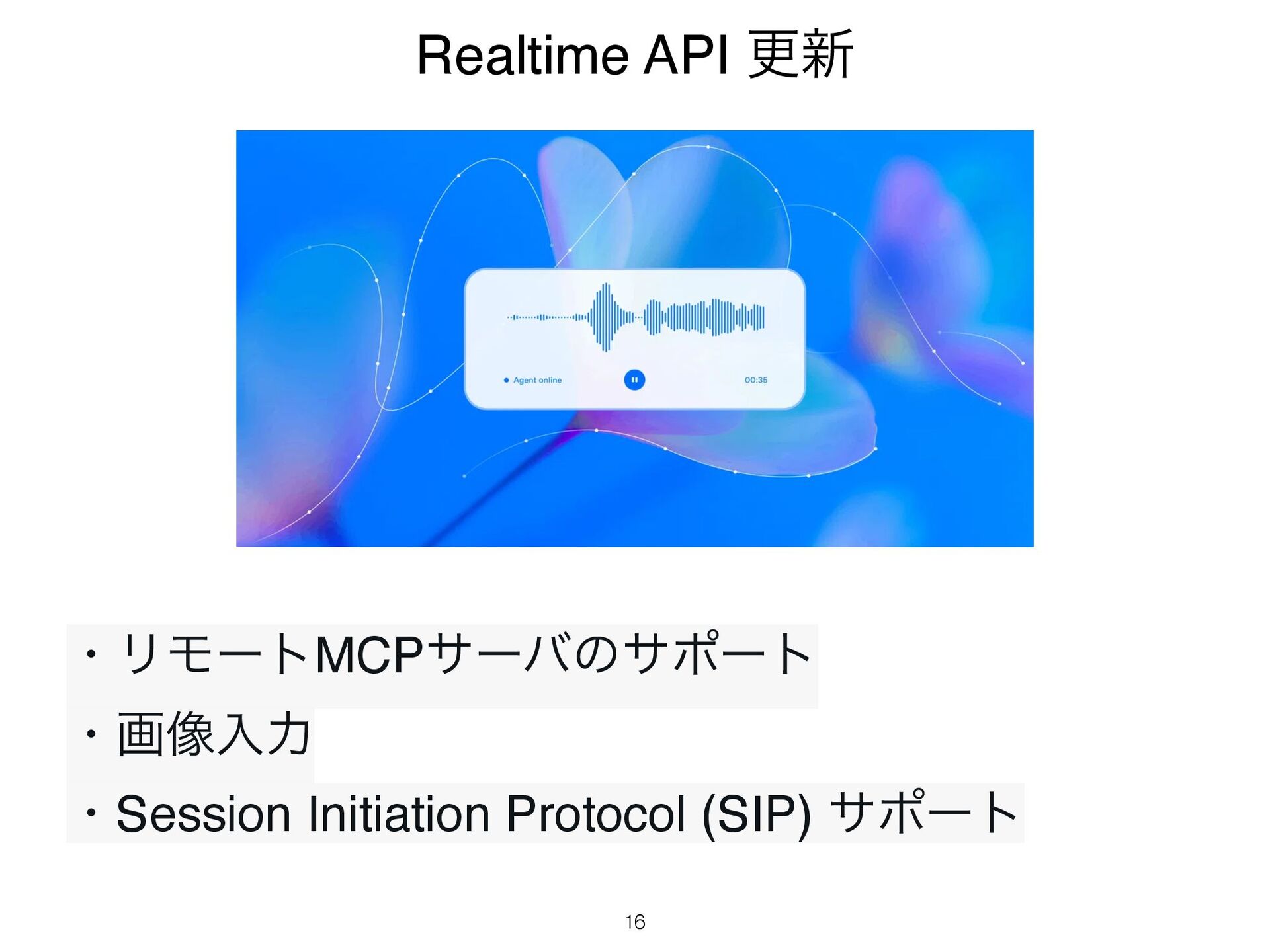 Realtime API 更新

Agent online

00:35

• リモートMCPサーバのサポート
• 画像入力
• Session Initiation Protocol (SIP) サポート

16